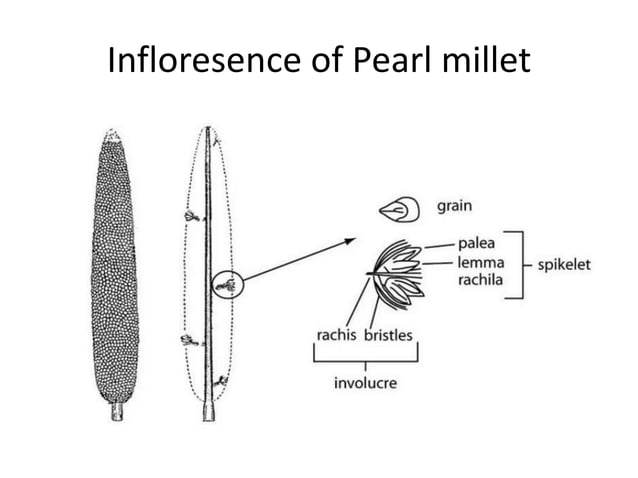 Infloresence of Pearl millet

grain

palea
lemma
rachila

spikelet

rachis bristles

involucre